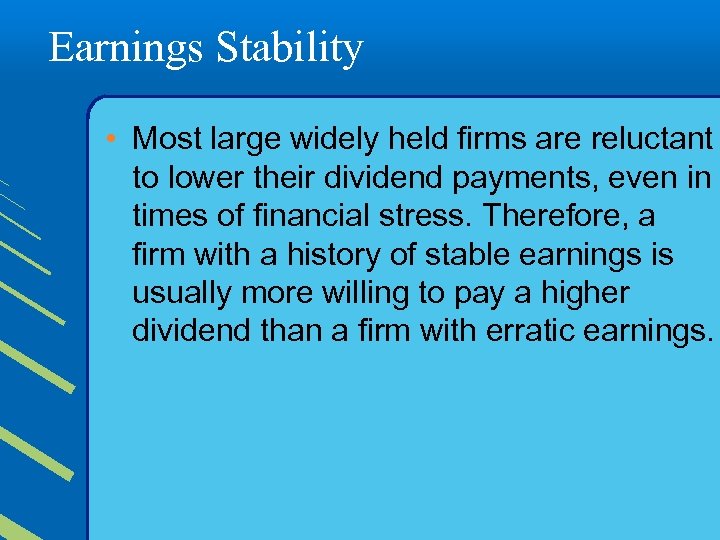 Earnings Stability

• Most large widely held firms are reluctant to lower their dividend payments, even in times of financial stress. Therefore, a firm with a history of stable earnings is usually more willing to pay a higher dividend than a firm with erratic earnings.